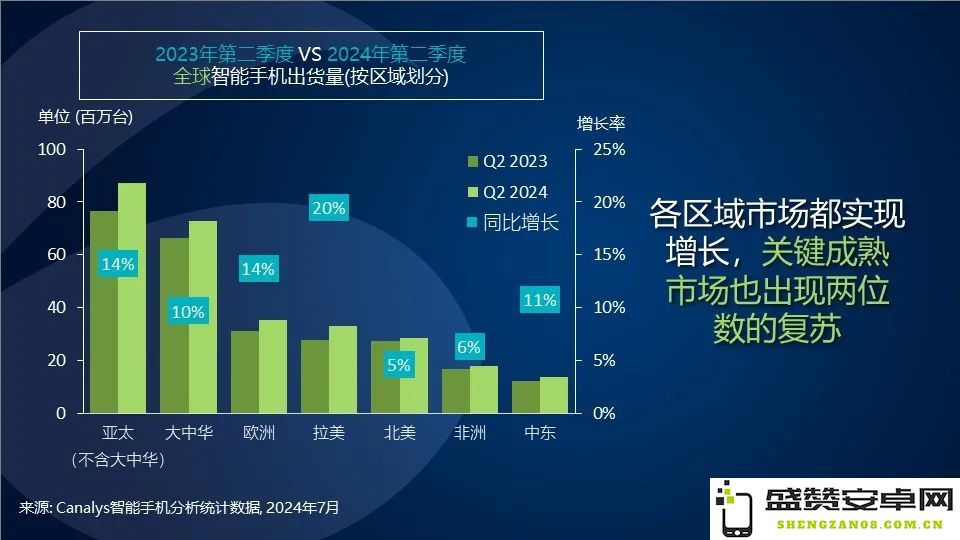 2023年第二季度 VS 2024年第二季度
全球智能手机出货量(按区域划分)

单位 (百万台)

增长率

100
80
60
40
20
0

25%
20%
15%
10%
5%
0%

Q2 2023
Q2 2024
同比增长

14%
10%
14%
20%
5%
6%
11%

亚太
(不含大中华)
大中华
欧洲
拉美
北美
非洲
中东

各区域市场都实现增长，关键成熟市场也出现两位数的复苏

来源: Canalys智能手机分析统计数据, 2024年7月

盛赞安卓网
SHENGZAN08.COM.CN